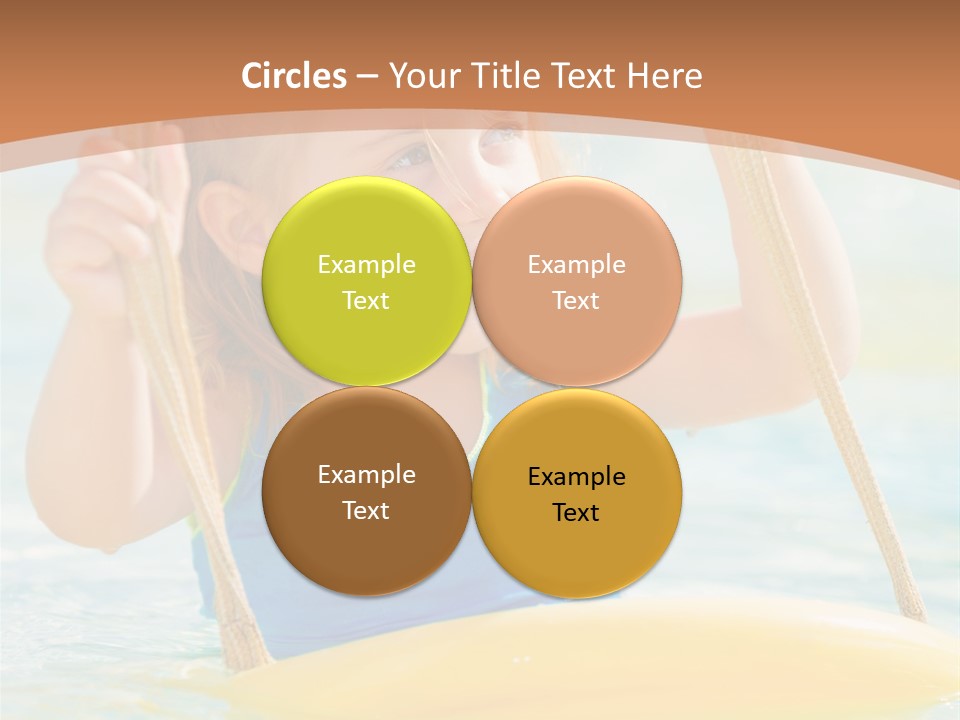 Circles – Your Title Text Here

Example Text

Example Text

Example Text

Example Text